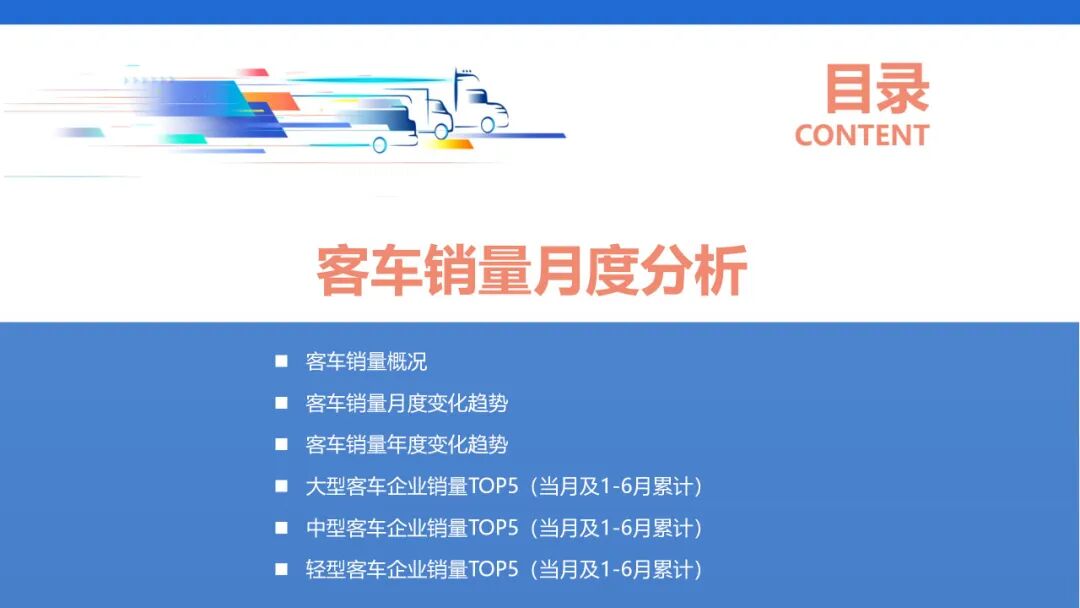 目录
CONTENT

客车销量月度分析

■ 客车销量概况
■ 客车销量月度变化趋势
■ 客车销量年度变化趋势
■ 大型客车企业销量TOP5（当月及1-6月累计）
■ 中型客车企业销量TOP5（当月及1-6月累计）
■ 轻型客车企业销量TOP5（当月及1-6月累计）